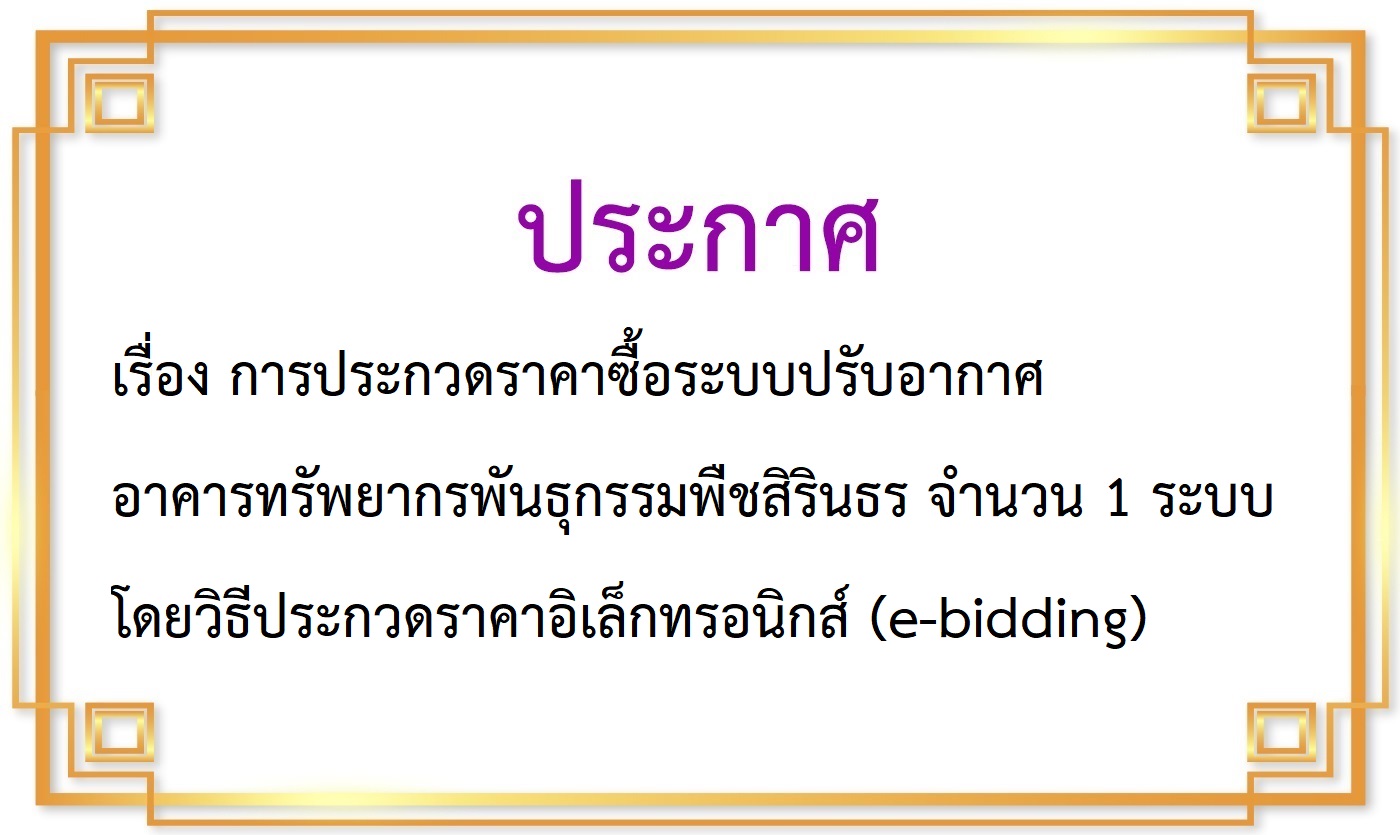 ประกาศ

เรื่อง การประกวดราคาซื้อระบบปรับอากาศ อาคารทรัพยากรพันธุกรรมพืชสิรินธร จำนวน 1 ระบบ โดยวิธีประกวดราคาอิเล็กทรอนิกส์ (e-bidding)